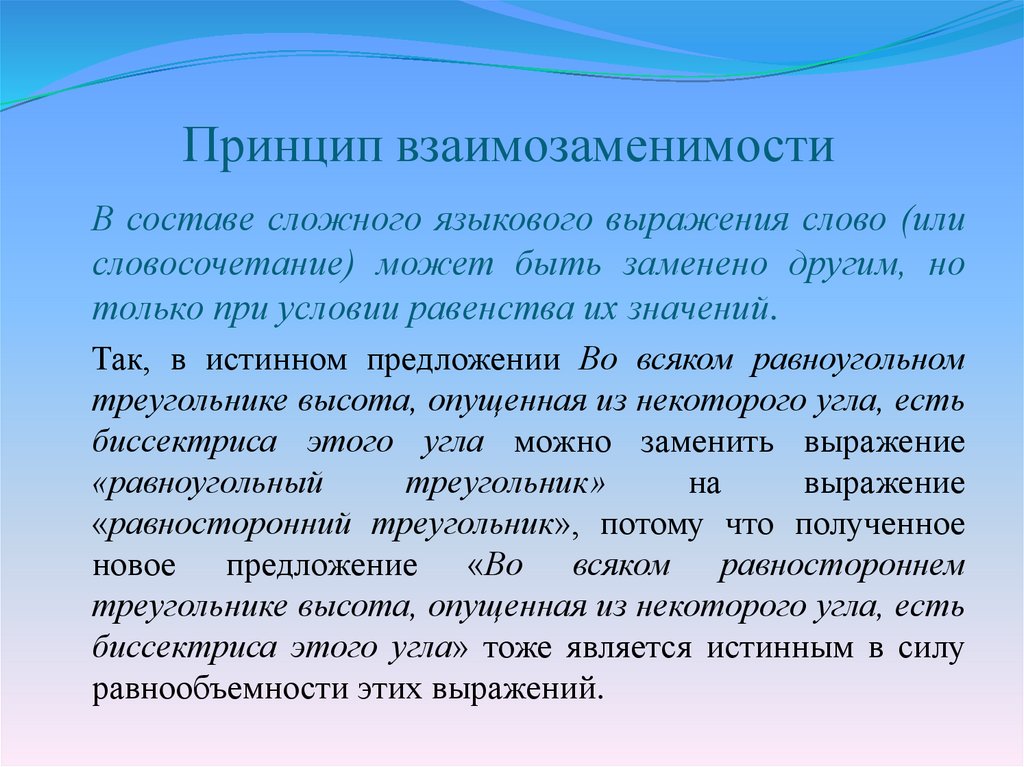 Принцип взаимозаменимости

В составе сложного языкового выражения слово (или словосочетание) может быть заменено другим, но только при условии равенства их значений.

Так, в истинном предложении Во всяком равноугольном треугольнике высота, опущенная из некоторого угла, есть биссектриса этого угла можно заменить выражение «равноугольный треугольник» на выражение «равносторонний треугольник», потому что полученное новое предложение «Во всяком равностороннем треугольнике высота, опущенная из некоторого угла, есть биссектриса этого угла» тоже является истинным в силу равнообъемности этих выражений.